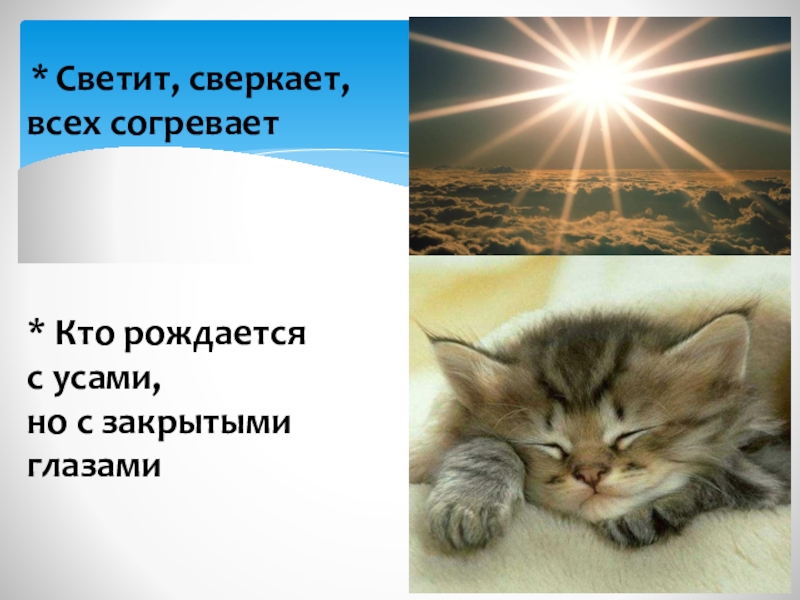 * Светит, сверкает, всех согревает

* Кто рождается с усами, но с закрытыми глазами